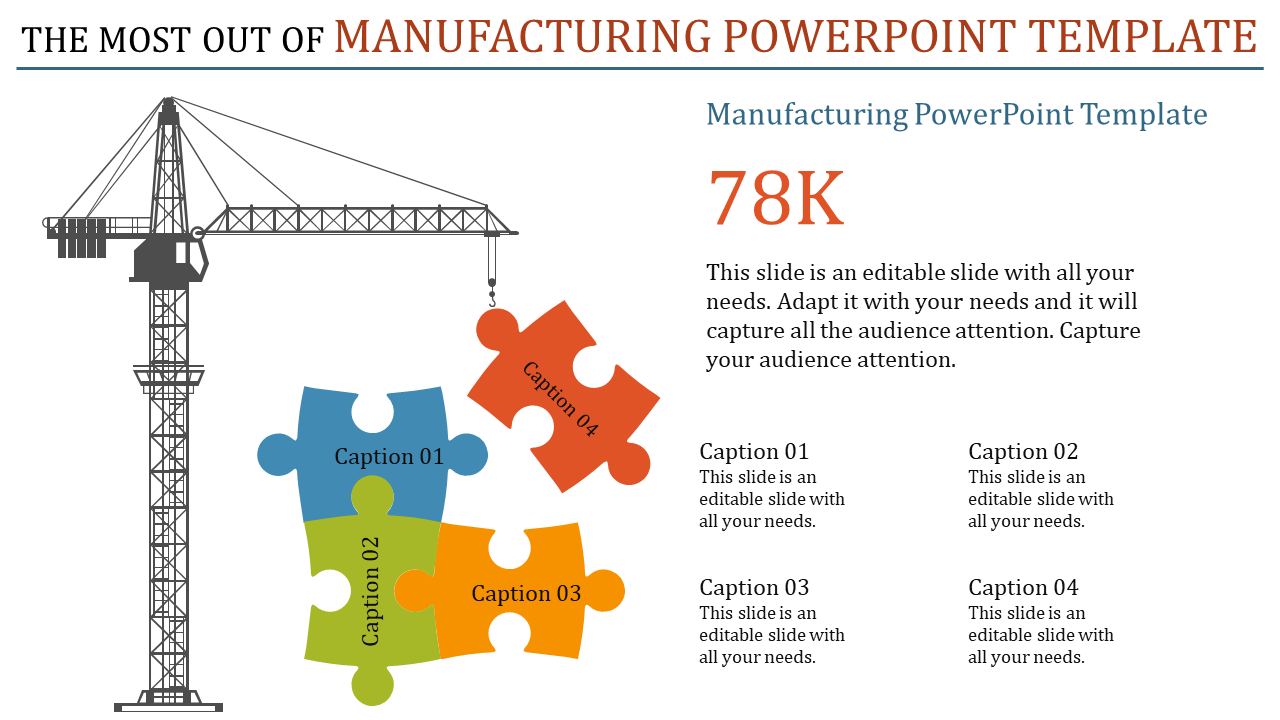 THE MOST OUT OF MANUFACTURING POWERPOINT TEMPLATE

Caption 04

Caption 01

Caption 02

Caption 03

Manufacturing PowerPoint Template

78K

This slide is an editable slide with all your needs. Adapt it with your needs and it will capture all the audience attention. Capture your audience attention.

Caption 01
This slide is an editable slide with all your needs.

Caption 02
This slide is an editable slide with all your needs.

Caption 03
This slide is an editable slide with all your needs.

Caption 04
This slide is an editable slide with all your needs.